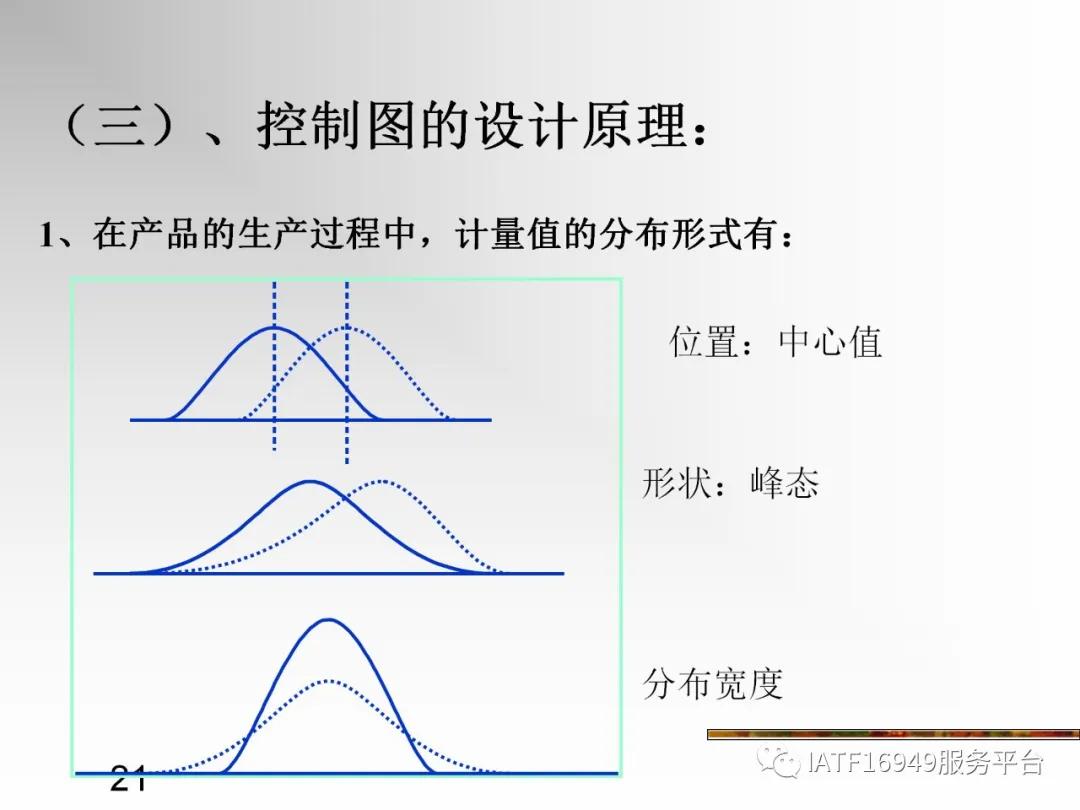 （三）、控制图的设计原理：

1、在产品的生产过程中，计量值的分布形式有：

位置：中心值

形状：峰态

分布宽度

21

IATF16949服务平台